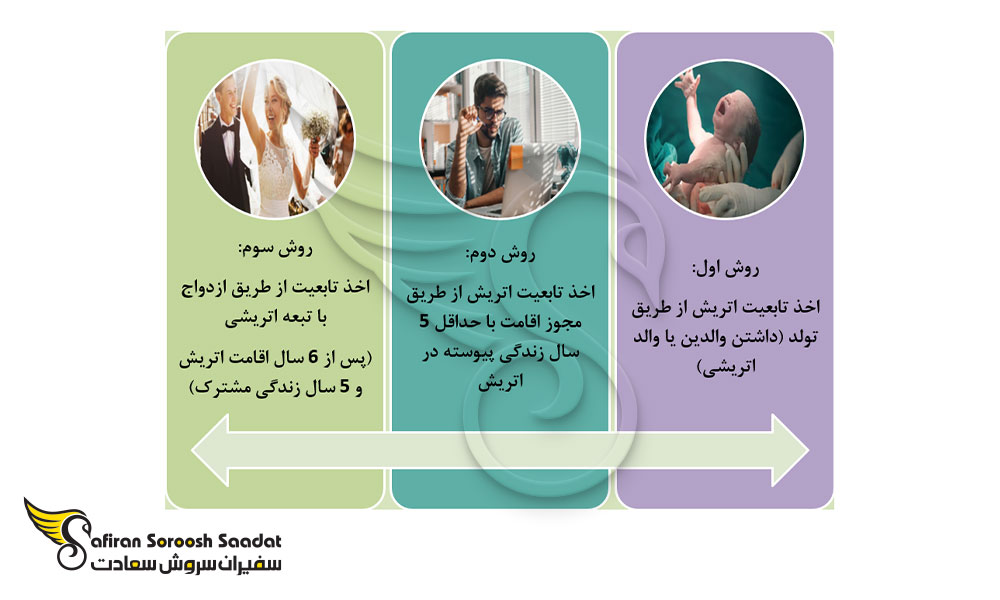 روش اول:
اخذ تابعیت اتریش از طریق تولد (داشتن والدین یا والد اتریشی)

روش دوم:
اخذ تابعیت اتریش از طریق مجوز اقامت با حداقل 5 سال زندگی پیوسته در اتریش

روش سوم:
اخذ تابعیت از طریق ازدواج با تبعه اتریشی
(پس از 6 سال اقامت اتریش و 5 سال زندگی مشترک)

Safiran Soroosh Saadat
سفیران سروش سعادت